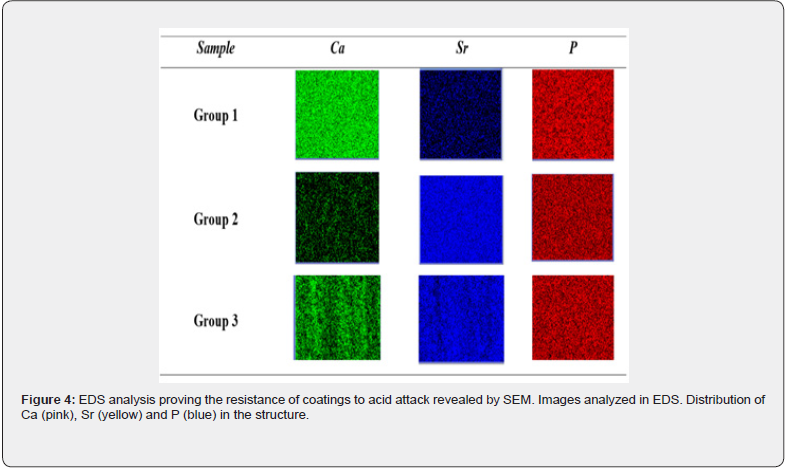 | Sample | Ca | Sr | P |
|---|---|---|---|
| Group 1 | | | |
| Group 2 | | | |
| Group 3 | | | |

**Figure 4:** EDS analysis proving the resistance of coatings to acid attack revealed by SEM. Images analyzed in EDS. Distribution of Ca (pink), Sr (yellow) and P (blue) in the structure.